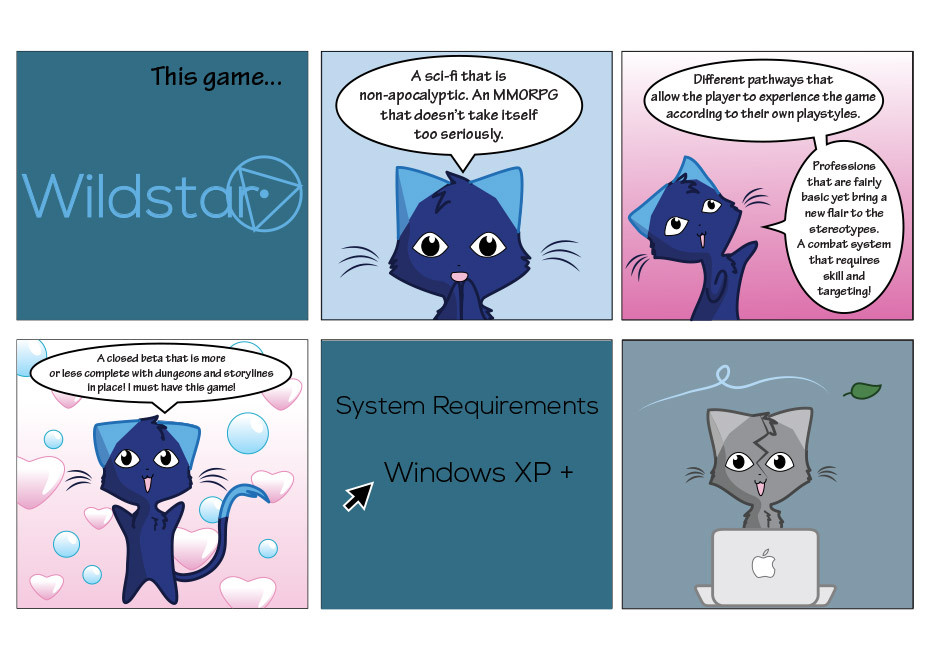 This game...

Wildstar

A sci-fi that is non-apocalyptic. An MMORPG that doesn't take itself too seriously.

Different pathways that allow the player to experience the game according to their own playstyles.

Professions that are fairly basic yet bring a new flair to the stereotypes. A combat system that requires skill and targeting!

A closed beta that is more or less complete with dungeons and storylines in place! I must have this game!

System Requirements

Windows XP +